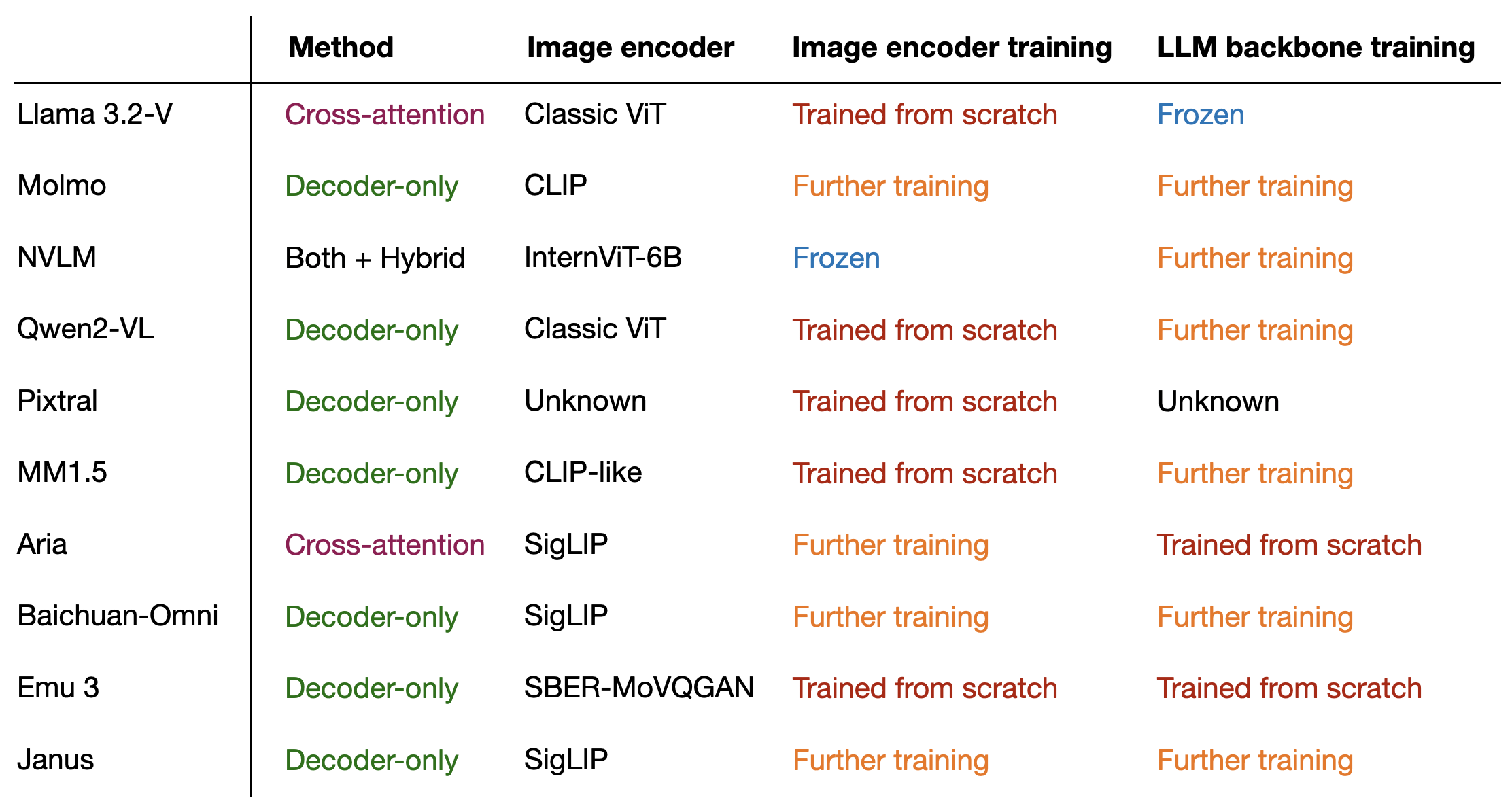 | | Method | Image encoder | Image encoder training | LLM backbone training |
|---|---|---|---|---|
| Llama 3.2-V | Cross-attention | Classic ViT | Trained from scratch | Frozen |
| Molmo | Decoder-only | CLIP | Further training | Further training |
| NVLM | Both + Hybrid | InternViT-6B | Frozen | Further training |
| Qwen2-VL | Decoder-only | Classic ViT | Trained from scratch | Further training |
| Pixtral | Decoder-only | Unknown | Trained from scratch | Unknown |
| MM1.5 | Decoder-only | CLIP-like | Trained from scratch | Further training |
| Aria | Cross-attention | SigLIP | Further training | Trained from scratch |
| Baichuan-Omni | Decoder-only | SigLIP | Further training | Further training |
| Emu 3 | Decoder-only | SBER-MoVQGAN | Trained from scratch | Trained from scratch |
| Janus | Decoder-only | SigLIP | Further training | Further training |